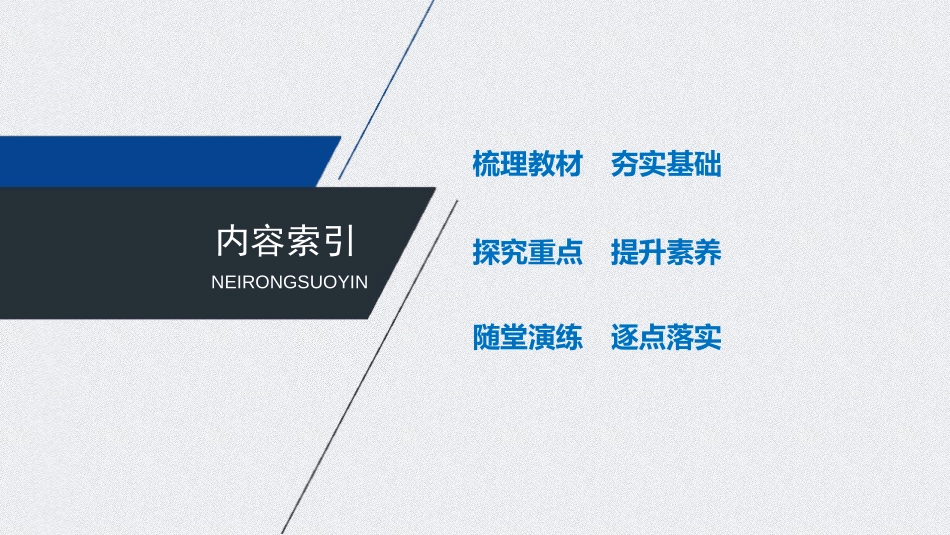 内容索引
NEIRONGSUOYIN

梳理教材　夯实基础

探究重点　提升素养

随堂演练　逐点落实